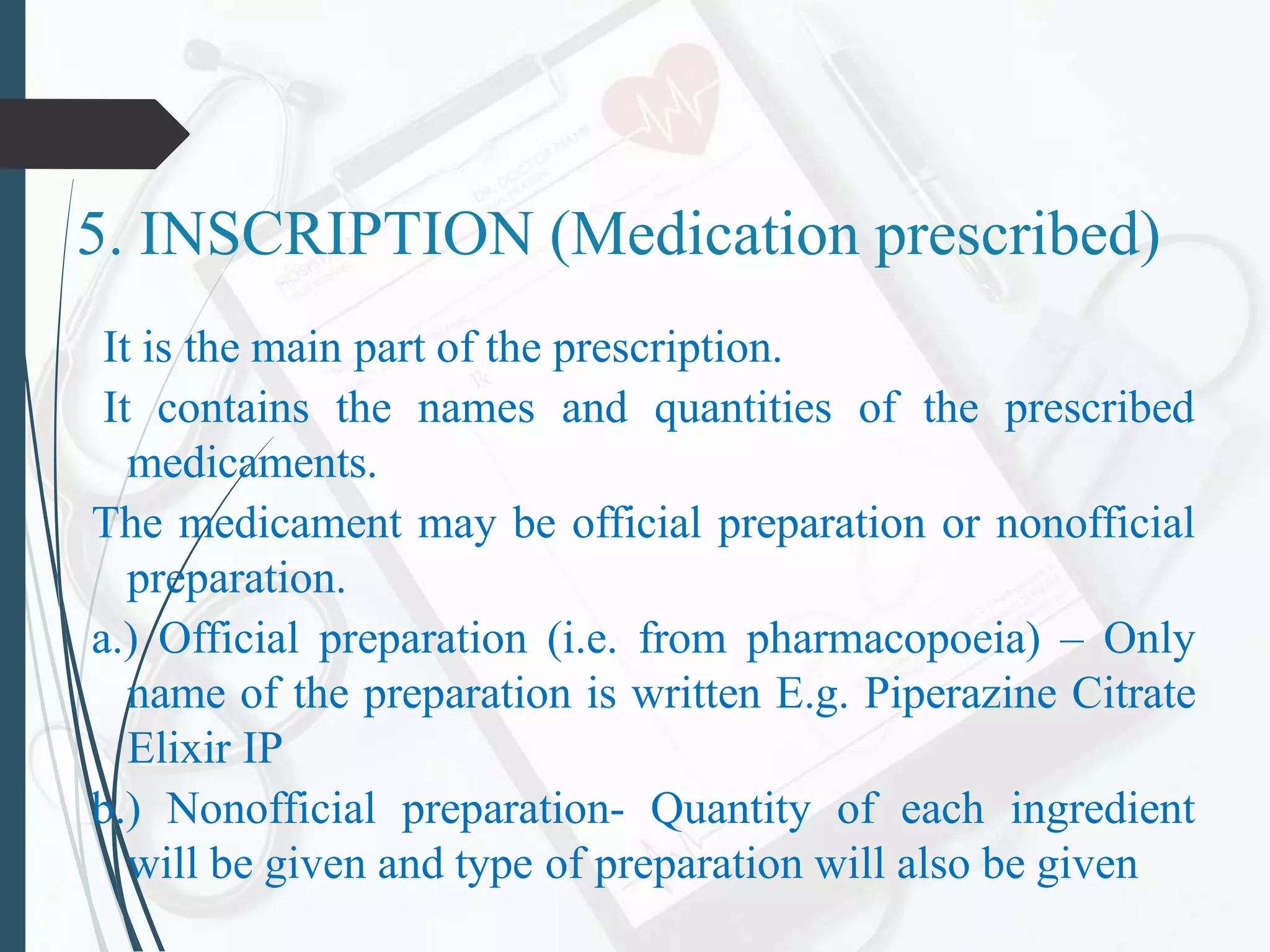 5. INSCRIPTION (Medication prescribed)

It is the main part of the prescription.

It contains the names and quantities of the prescribed medicaments.

The medicament may be official preparation or nonofficial preparation.

a.) Official preparation (i.e. from pharmacopoeia) – Only name of the preparation is written E.g. Piperazine Citrate Elixir IP

b.) Nonofficial preparation- Quantity of each ingredient will be given and type of preparation will also be given